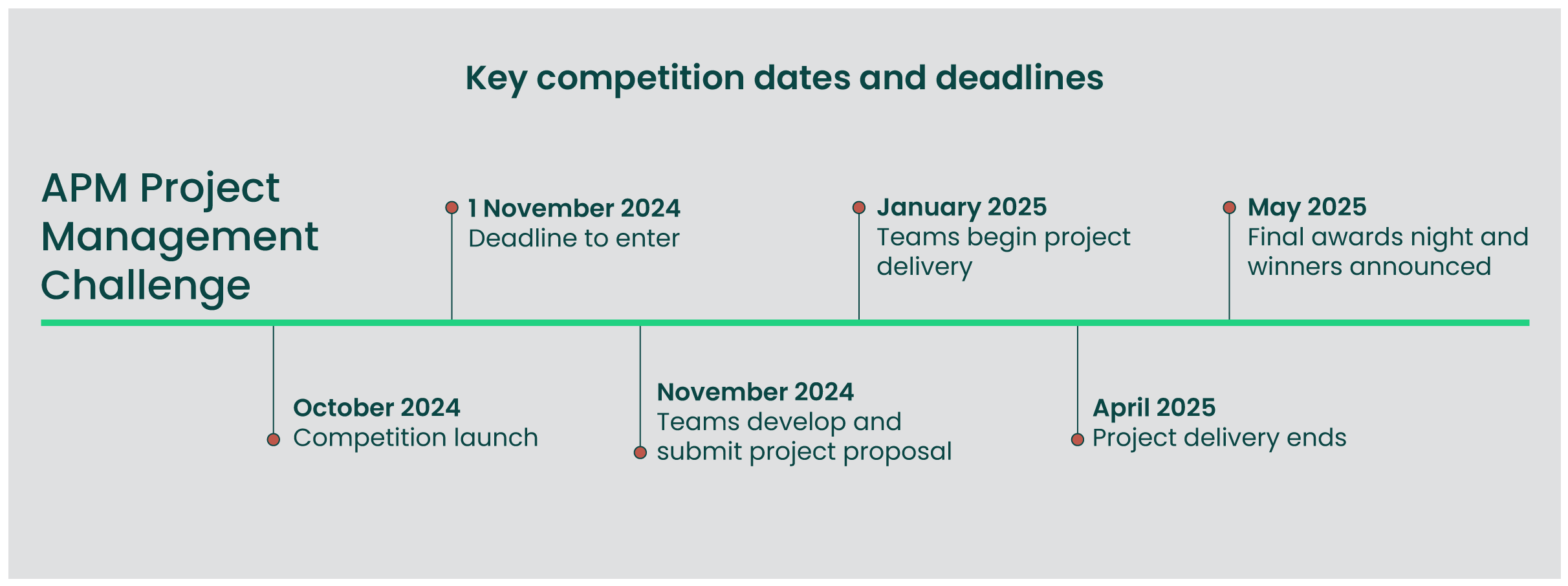 Key competition dates and deadlines

APM Project Management Challenge

October 2024
Competition launch

1 November 2024
Deadline to enter

November 2024
Teams develop and submit project proposal

January 2025
Teams begin project delivery

April 2025
Project delivery ends

May 2025
Final awards night and winners announced